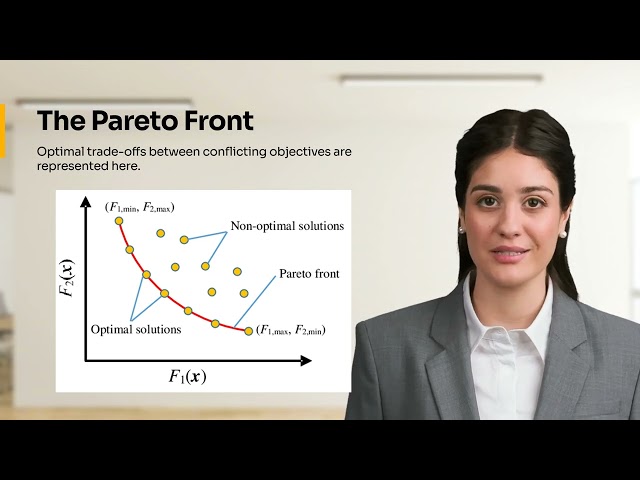 The Pareto Front

Optimal trade-offs between conflicting objectives are represented here.

$(F_{1,\min}, F_{2,\max})$

Non-optimal solutions

Pareto front

$F_2(\boldsymbol{x})$

Optimal solutions

$(F_{1,\max}, F_{2,\min})$

$F_1(\boldsymbol{x})$